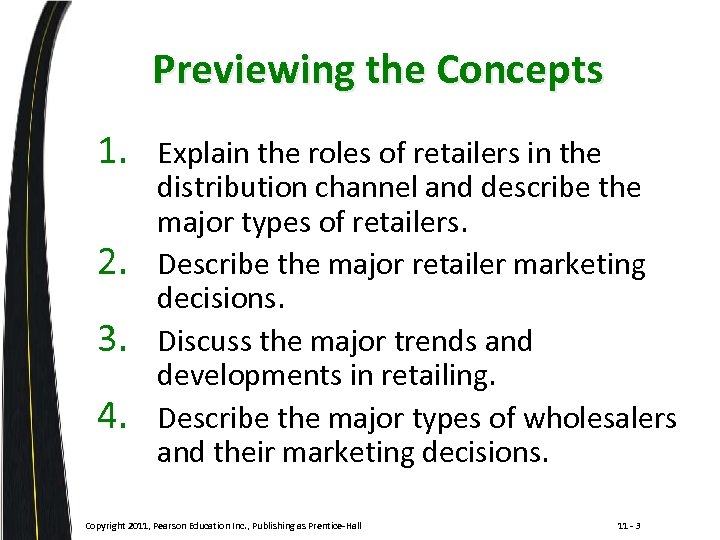 Previewing the Concepts

1. Explain the roles of retailers in the distribution channel and describe the major types of retailers.
2. Describe the major retailer marketing decisions.
3. Discuss the major trends and developments in retailing.
4. Describe the major types of wholesalers and their marketing decisions.

Copyright 2011, Pearson Education Inc., Publishing as Prentice-Hall

11 - 3